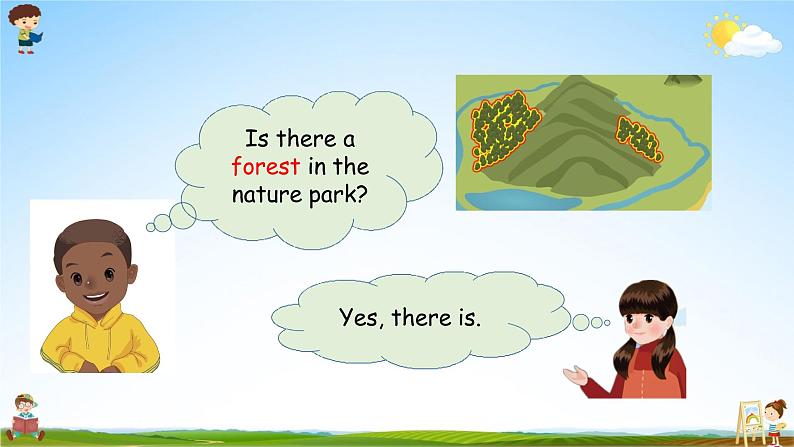 Is there a forest in the nature park?

Yes, there is.